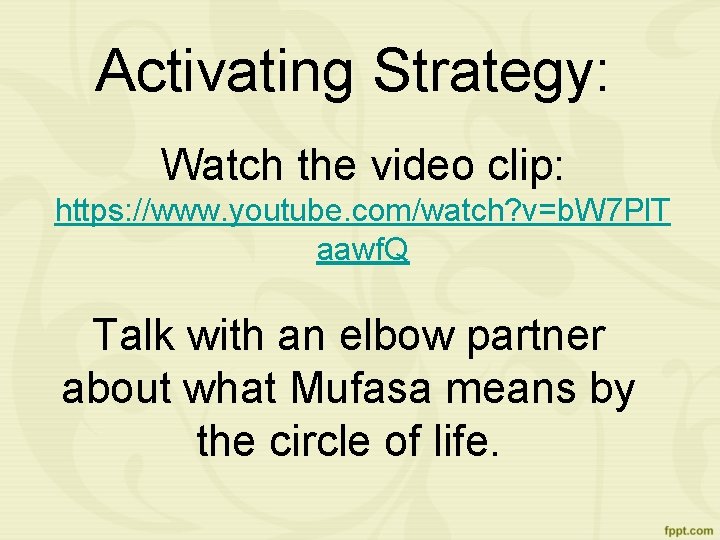 Activating Strategy:

Watch the video clip: https://www.youtube.com/watch?v=bW7PlTaawfQ

Talk with an elbow partner about what Mufasa means by the circle of life.

fppt.com